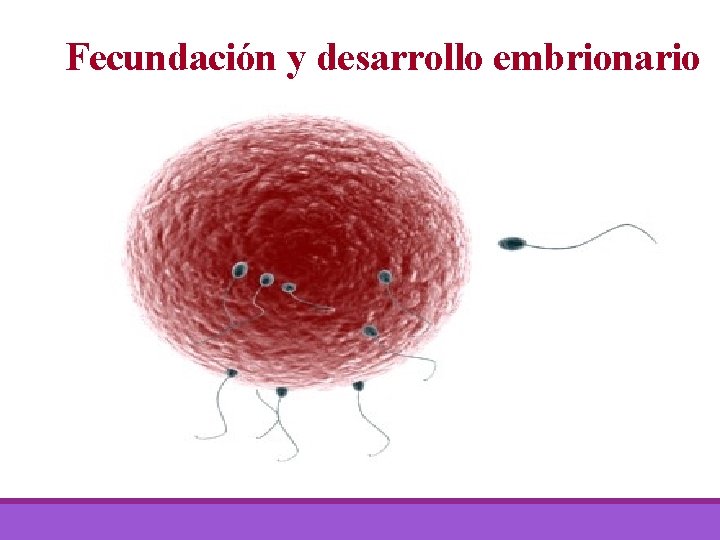 Fecundación y desarrollo embrionario